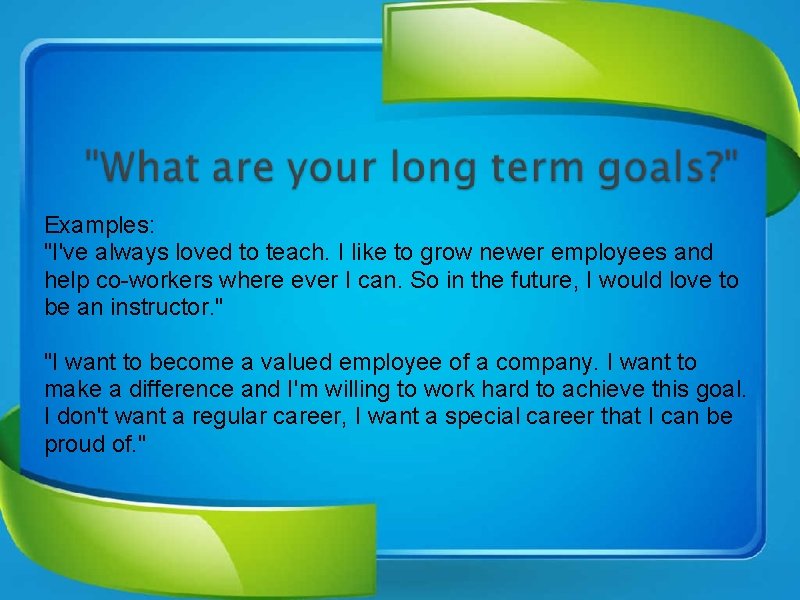 "What are your long term goals?"

Examples:
"I've always loved to teach. I like to grow newer employees and help co-workers where ever I can. So in the future, I would love to be an instructor."

"I want to become a valued employee of a company. I want to make a difference and I'm willing to work hard to achieve this goal. I don't want a regular career, I want a special career that I can be proud of."